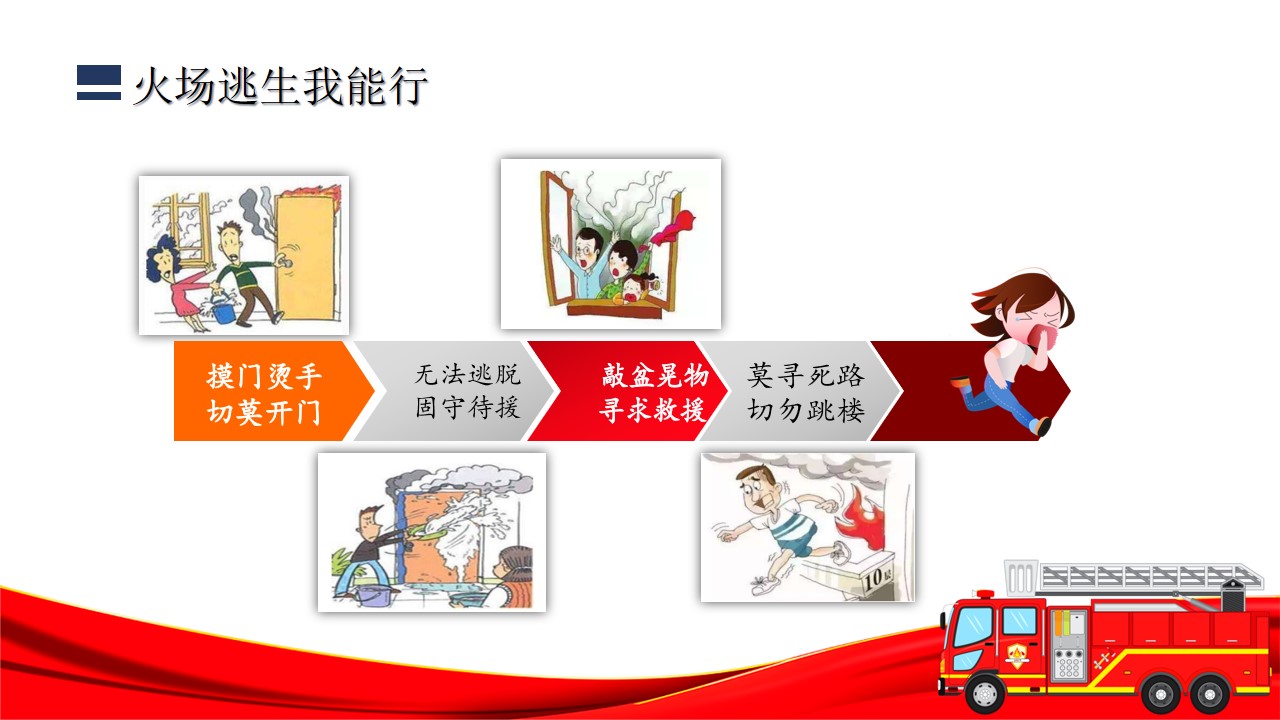 火场逃生我能行

摸门烫手
切莫开门

无法逃脱
固守待援

敲盆晃物
寻求救援

莫寻死路
切勿跳楼

10层